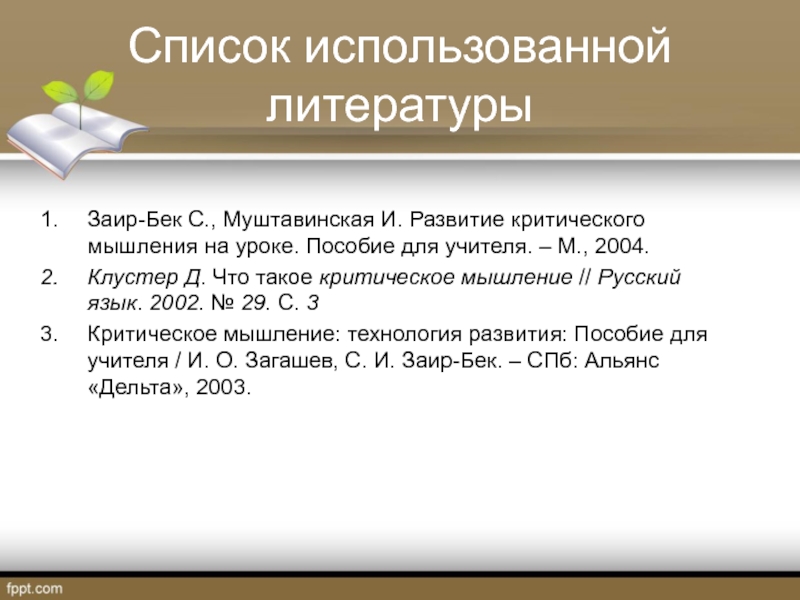 Список использованной литературы

1. Заир-Бек С., Муштавинская И. Развитие критического мышления на уроке. Пособие для учителя. – М., 2004.
2. Клустер Д. Что такое критическое мышление // Русский язык. 2002. № 29. С. 3
3. Критическое мышление: технология развития: Пособие для учителя / И. О. Загашев, С. И. Заир-Бек. – СПб: Альянс «Дельта», 2003.

fppt.com